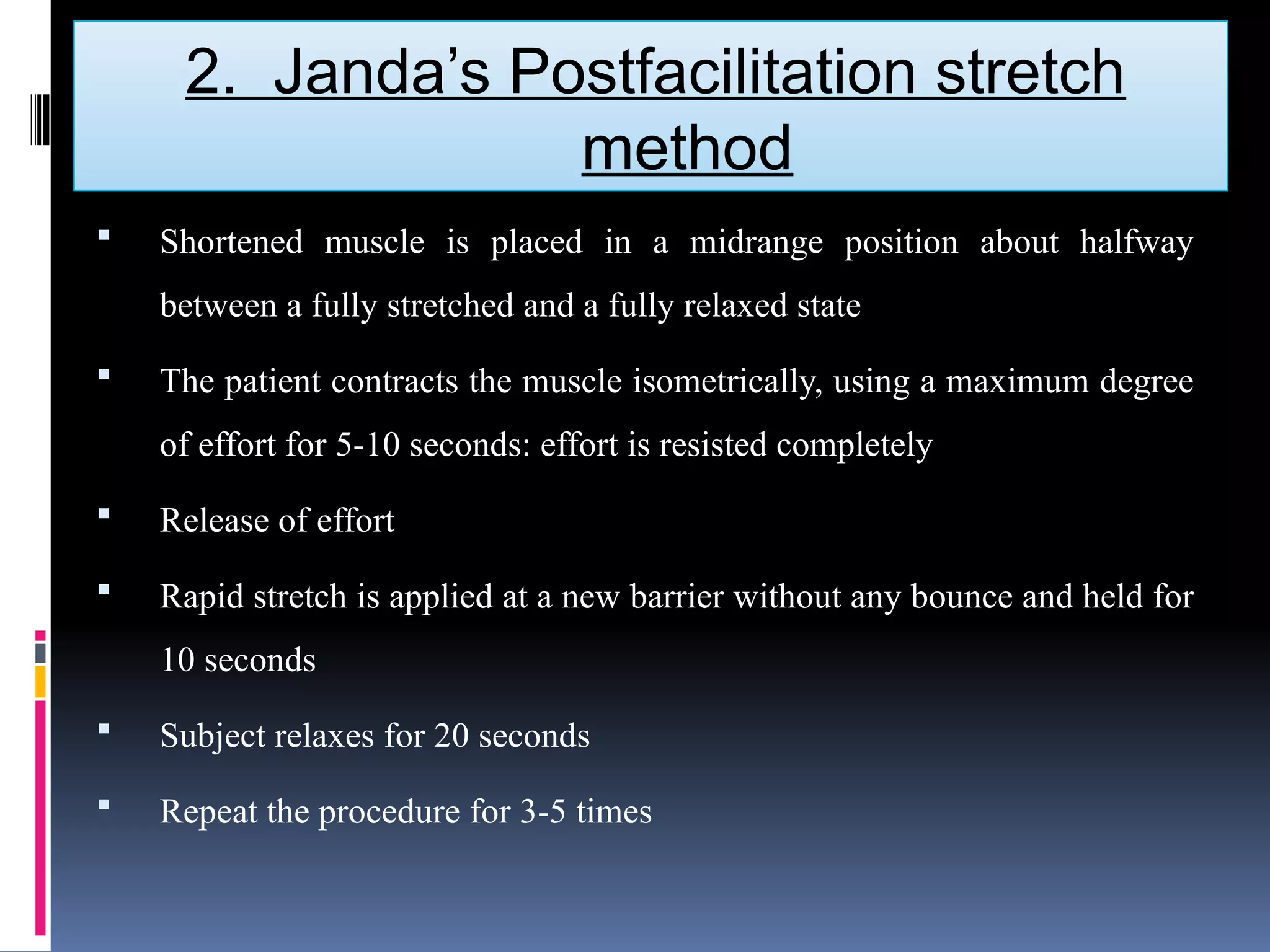 2. Janda’s Postfacilitation stretch method

▪ Shortened muscle is placed in a midrange position about halfway between a fully stretched and a fully relaxed state

▪ The patient contracts the muscle isometrically, using a maximum degree of effort for 5-10 seconds: effort is resisted completely

▪ Release of effort

▪ Rapid stretch is applied at a new barrier without any bounce and held for 10 seconds

▪ Subject relaxes for 20 seconds

▪ Repeat the procedure for 3-5 times